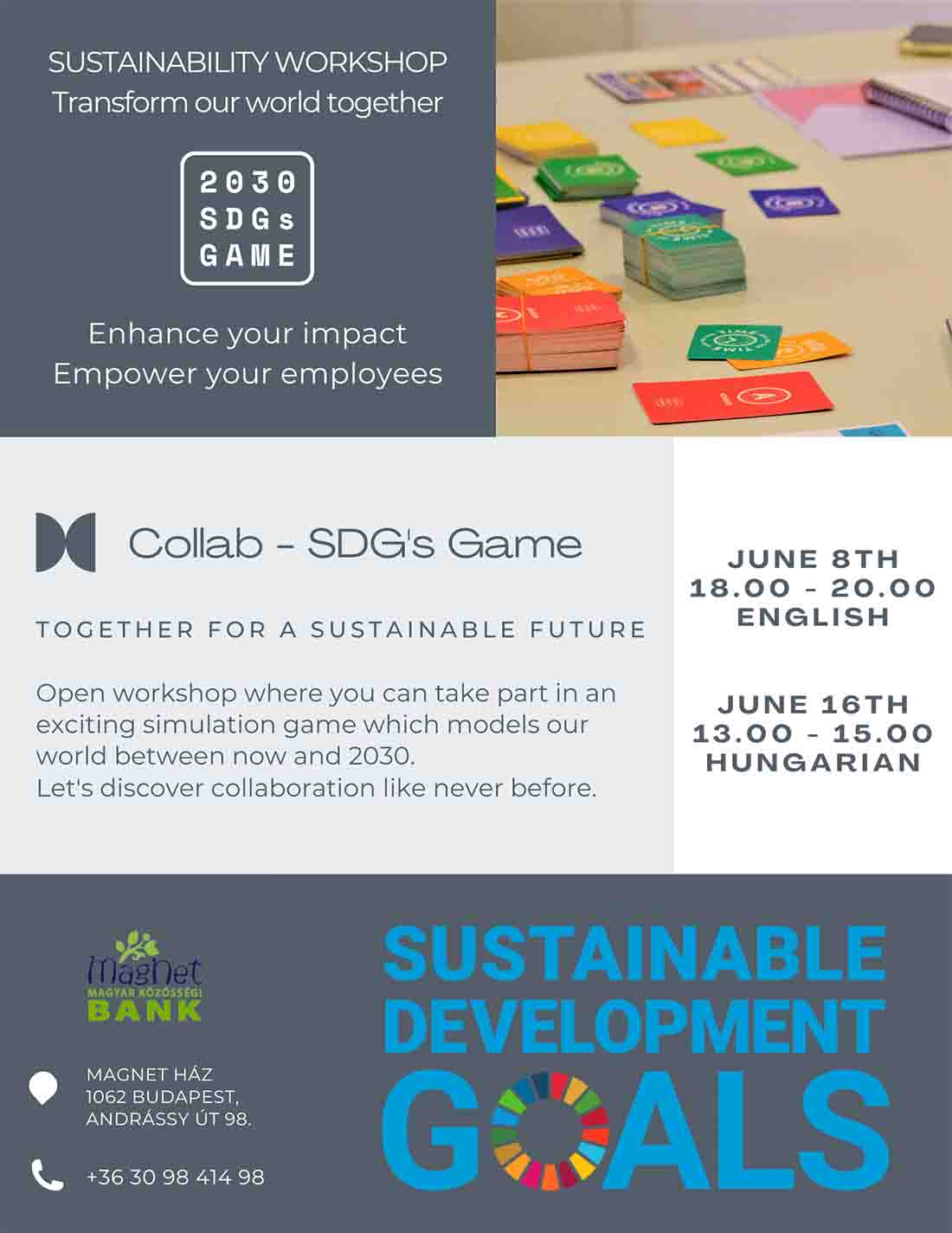 SUSTAINABILITY WORKSHOP
Transform our world together

2030
SDGs
GAME

Enhance your impact
Empower your employees

Collab - SDG's Game

TOGETHER FOR A SUSTAINABLE FUTURE

Open workshop where you can take part in an exciting simulation game which models our world between now and 2030.
Let's discover collaboration like never before.

JUNE 8TH
18.00 - 20.00
ENGLISH

JUNE 16TH
13.00 - 15.00
HUNGARIAN

MagNet
MAGYAR KÖZÖSSÉGI
BANK

MAGNET HÁZ
1062 BUDAPEST,
ANDRÁSSY ÚT 98.

+36 30 98 414 98

SUSTAINABLE
DEVELOPMENT
GOALS